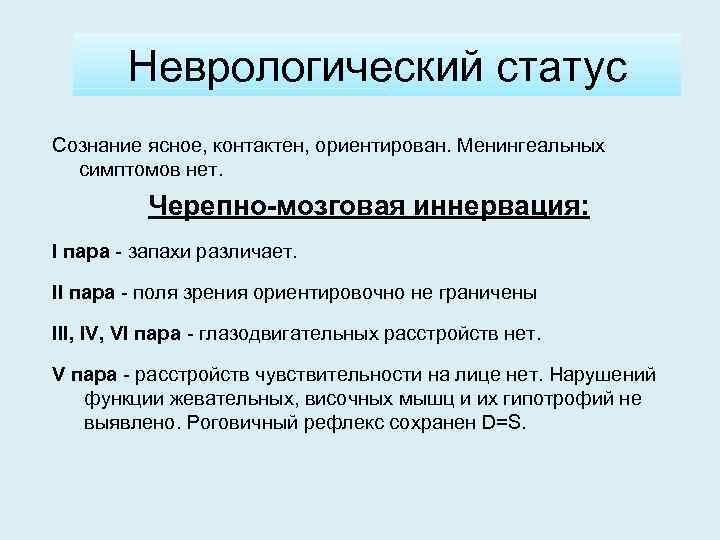 Неврологический статус

Сознание ясное, контактен, ориентирован. Менингеальных симптомов нет.

Черепно-мозговая иннервация:

I пара - запахи различает.

II пара - поля зрения ориентировочно не граничены

III, IV, VI пара - глазодвигательных расстройств нет.

V пара - расстройств чувствительности на лице нет. Нарушений функции жевательных, височных мышц и их гипотрофий не выявлено. Роговичный рефлекс сохранен D=S.